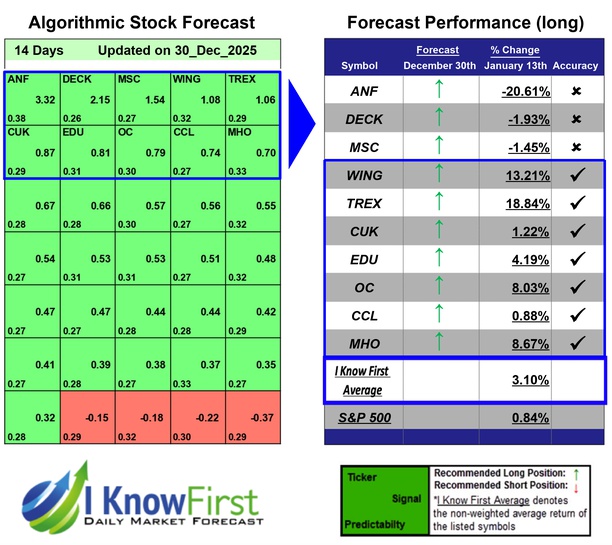 Algorithmic Stock Forecast

14 Days Updated on 30_Dec_2025

| ANF 3.32 0.38 | DECK 2.15 0.26 | MSC 1.54 0.27 | WING 1.08 0.32 | TREX 1.06 0.29 |
|---|---|---|---|---|
| CUK 0.87 0.29 | EDU 0.81 0.31 | OC 0.79 0.30 | CCL 0.74 0.27 | MHO 0.70 0.33 |
| 0.67 0.28 | 0.66 0.28 | 0.57 0.30 | 0.56 0.27 | 0.55 0.32 |
| 0.54 0.27 | 0.53 0.31 | 0.53 0.31 | 0.51 0.27 | 0.48 0.32 |
| 0.47 0.27 | 0.47 0.27 | 0.44 0.28 | 0.44 0.28 | 0.42 0.29 |
| 0.41 0.27 | 0.39 0.28 | 0.38 0.27 | 0.37 0.33 | 0.35 0.27 |
| 0.32 0.28 | -0.15 0.29 | -0.18 0.32 | -0.22 0.30 | -0.37 0.29 |

Forecast Performance (long)

| Symbol | Forecast December 30th | % Change January 13th | Accuracy |
|---|---|---|---|
| ANF | ↑ | -20.61% | ✖ |
| DECK | ↑ | -1.93% | ✖ |
| MSC | ↑ | -1.45% | ✖ |
| WING | ↑ | 13.21% | ✓ |
| TREX | ↑ | 18.84% | ✓ |
| CUK | ↑ | 1.22% | ✓ |
| EDU | ↑ | 4.19% | ✓ |
| OC | ↑ | 8.03% | ✓ |
| CCL | ↑ | 0.88% | ✓ |
| MHO | ↑ | 8.67% | ✓ |
| I Know First Average | | 3.10% | |
| S&P 500 | | 0.84% | |

I Know First
DAILY MARKET FORECAST

Ticker
Signal
Predictabilty

Recommended Long Position: ↑
Recommended Short Position: ↓
*I Know First Average denotes the non-weighted average return of the listed symbols